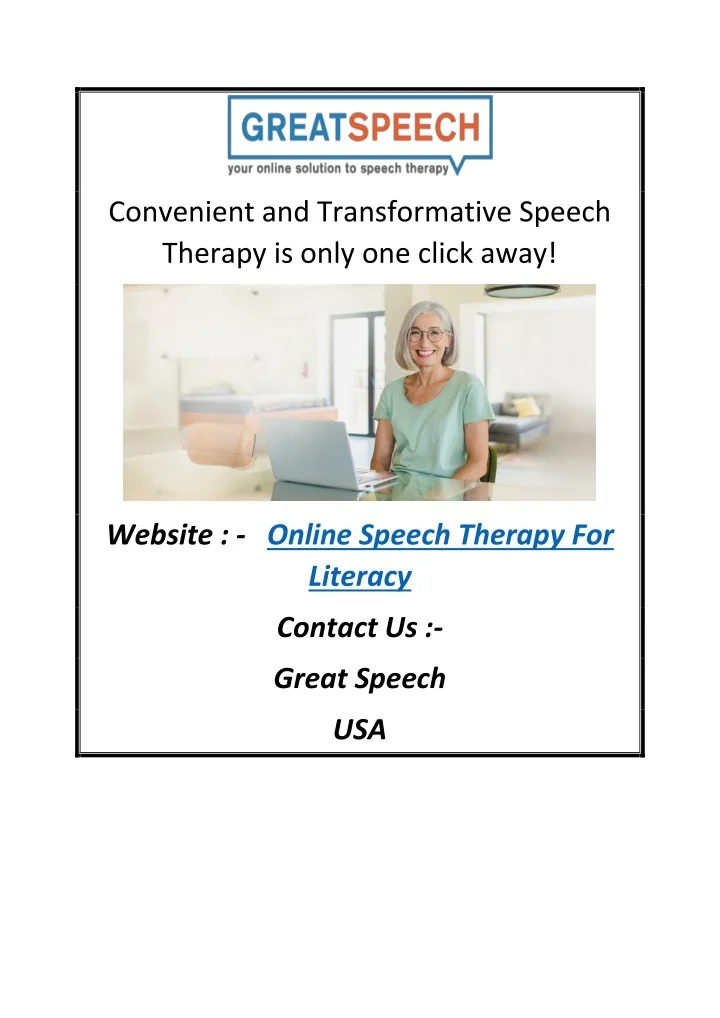 GREATSPEECH
your online solution to speech therapy

Convenient and Transformative Speech Therapy is only one click away!

Website : - Online Speech Therapy For Literacy

Contact Us :-

Great Speech

USA